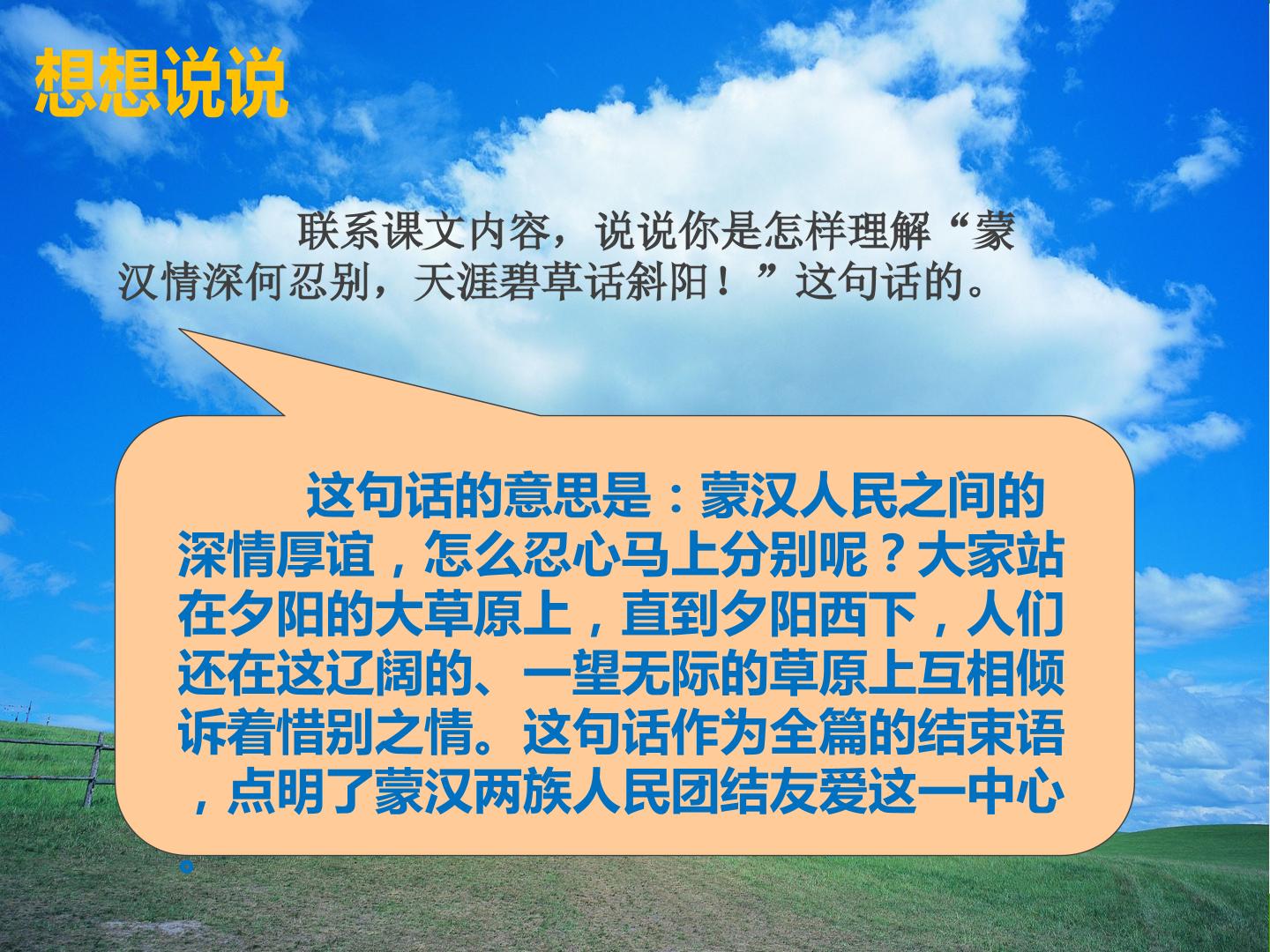 想想说说

联系课文内容，说说你是怎样理解“蒙汉情深何忍别，天涯碧草话斜阳！”这句话的。

这句话的意思是：蒙汉人民之间的深情厚谊，怎么忍心马上分别呢？大家站在夕阳的大草原上，直到夕阳西下，人们还在这辽阔的、一望无际的草原上互相倾诉着惜别之情。这句话作为全篇的结束语，点明了蒙汉两族人民团结友爱这一中心。